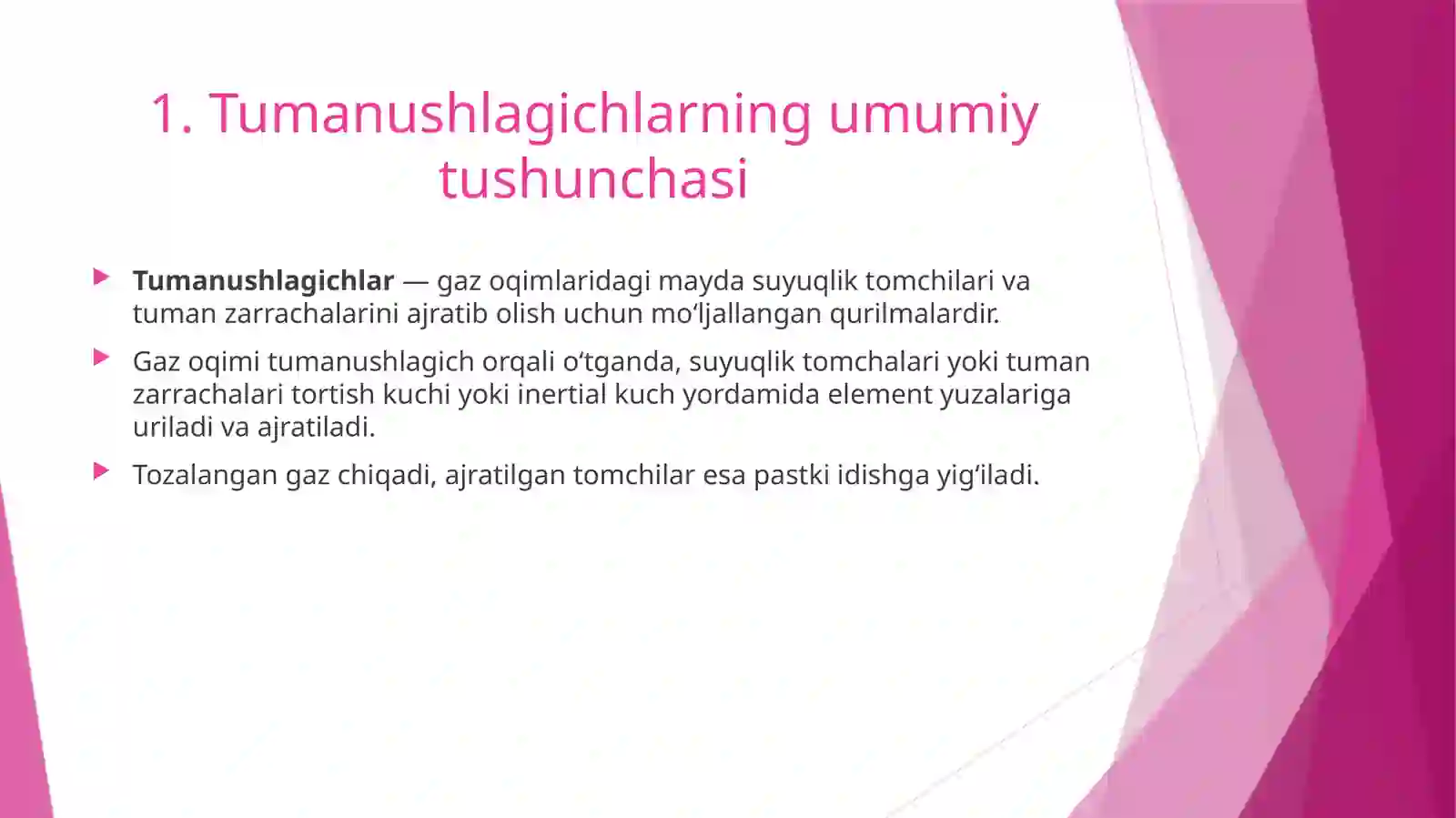 1. Tumanushlagichlarning umumiy tushunchasi

Tumanushlagichlar — gaz oqimlaridagi mayda suyuqlik tomchilari va tuman zarrachalarini ajratib olish uchun mo‘ljallangan qurilmalardir.

Gaz oqimi tumanushlagich orqali o‘tganda, suyuqlik tomchalari yoki tuman zarrachalari tortish kuchi yoki inertial kuch yordamida element yuzalariga uriladi va ajratiladi.

Tozalangan gaz chiqadi, ajratilgan tomchilar esa pastki idishga yig‘iladi.